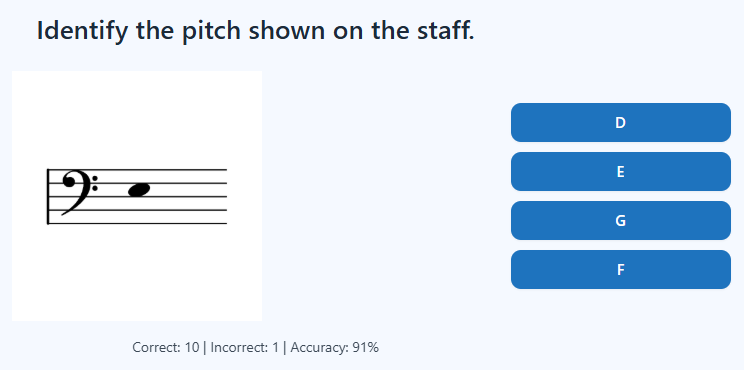 Identify the pitch shown on the staff.

D

E

G

F

Correct: 10 | Incorrect: 1 | Accuracy: 91%